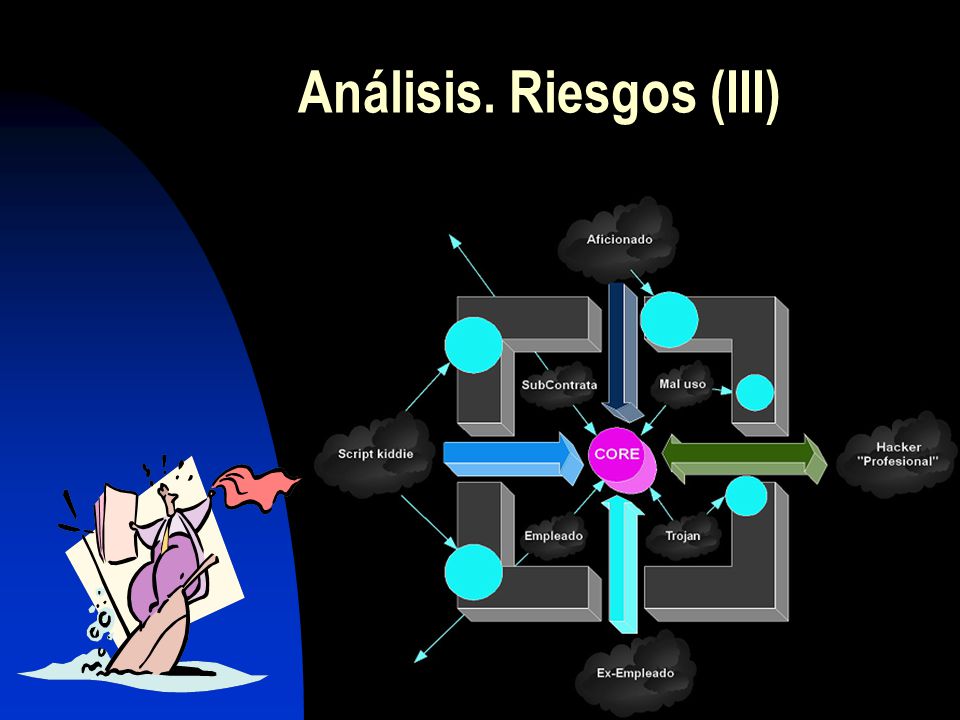 Análisis. Riesgos (III)

Aficionado

SubContrata

Mal uso

Script kiddie

CORE

Hacker "Profesional"

Empleado

Trojan

Ex-Empleado